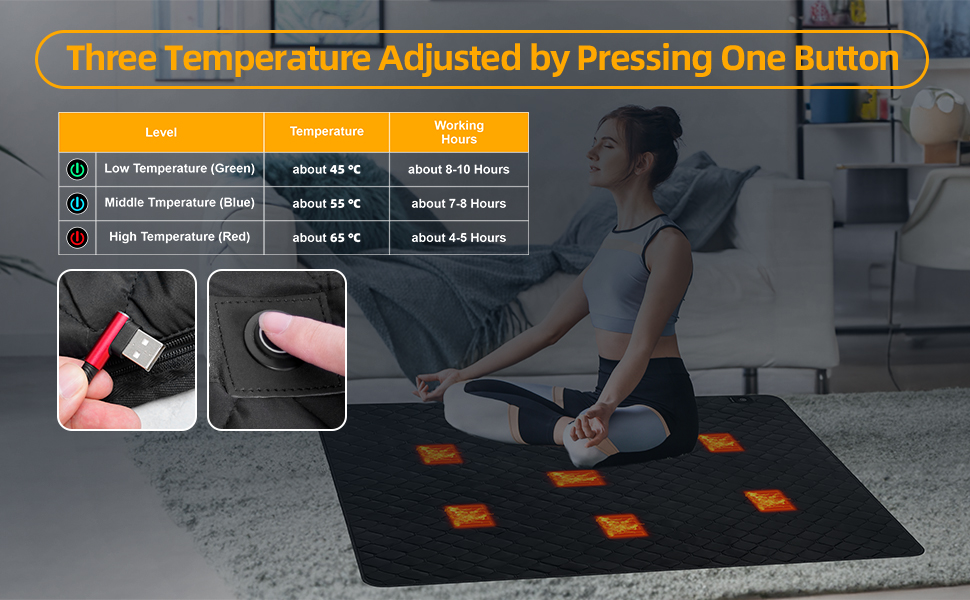 Three Temperature Adjusted by Pressing One Button

| Level | Temperature | Working Hours |
|---|---|---|
| Low Temperature (Green) | about 45 ℃ | about 8-10 Hours |
| Middle Tmperature (Blue) | about 55 ℃ | about 7-8 Hours |
| High Temperature (Red) | about 65 ℃ | about 4-5 Hours |